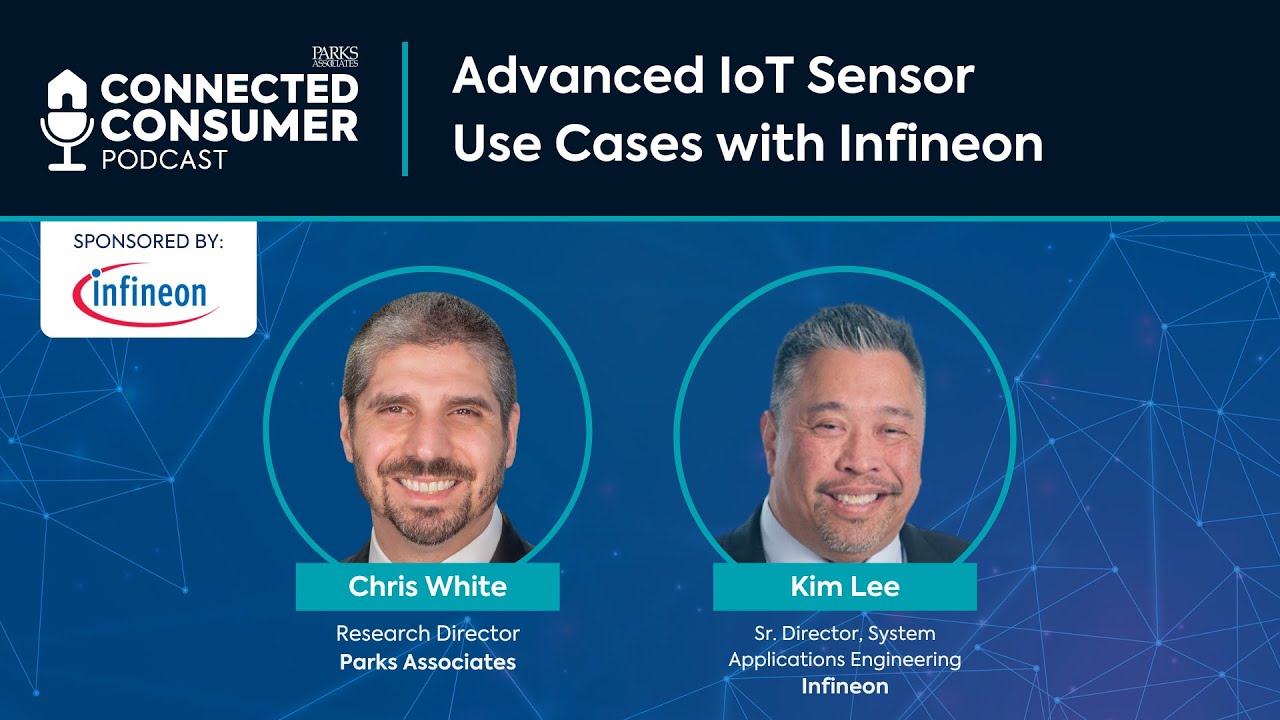 PARKS ASSOCIATES
CONNECTED CONSUMER
PODCAST

Advanced IoT Sensor Use Cases with Infineon

SPONSORED BY:
infineon

Chris White
Research Director
Parks Associates

Kim Lee
Sr. Director, System Applications Engineering
Infineon